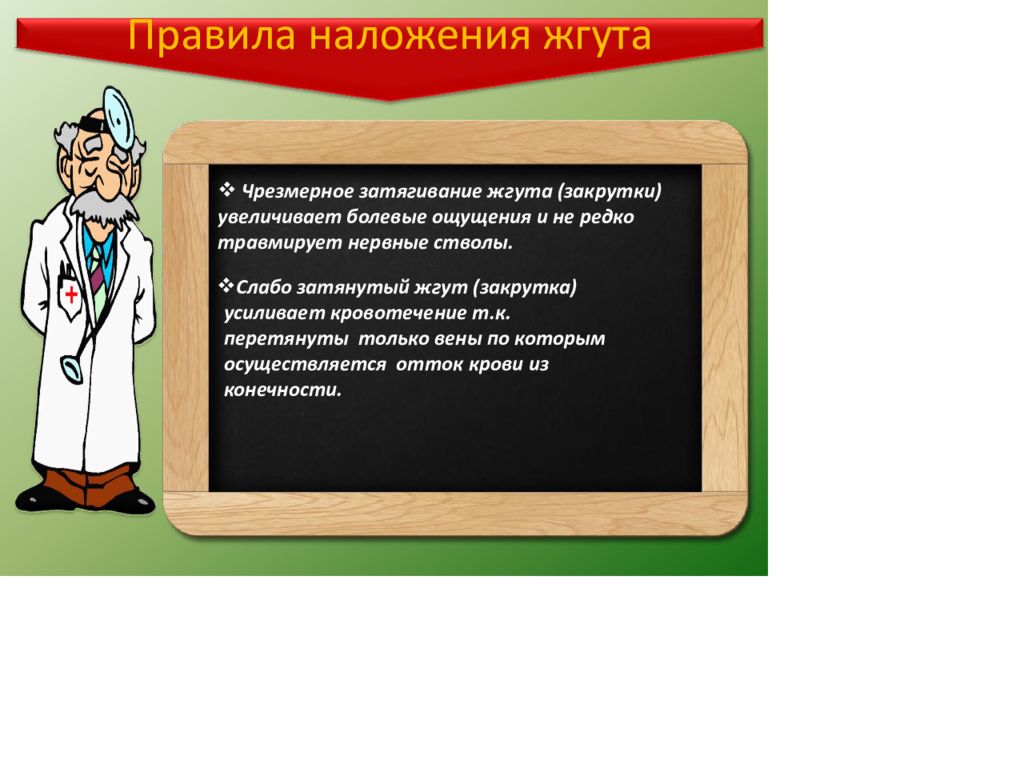 Правила наложения жгута

❖ Чрезмерное затягивание жгута (закрутки) увеличивает болевые ощущения и не редко травмирует нервные стволы.

❖Слабо затянутый жгут (закрутка) усиливает кровотечение т.к. перетянуты только вены по которым осуществляется отток крови из конечности.